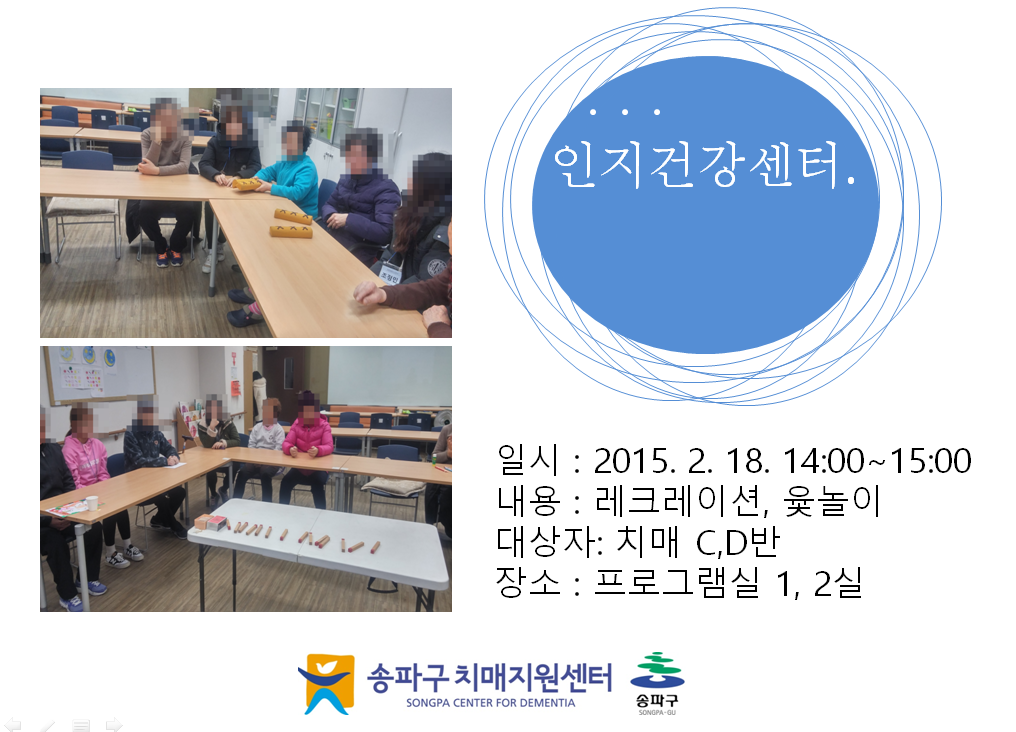 . . .
인지건강센터.

일시 : 2015. 2. 18. 14:00~15:00
내용 : 레크레이션, 윷놀이
대상자: 치매 C,D반
장소 : 프로그램실 1, 2실

송파구 치매지원센터
SONGPA CENTER FOR DEMENTIA

송파구
SONGPA-GU